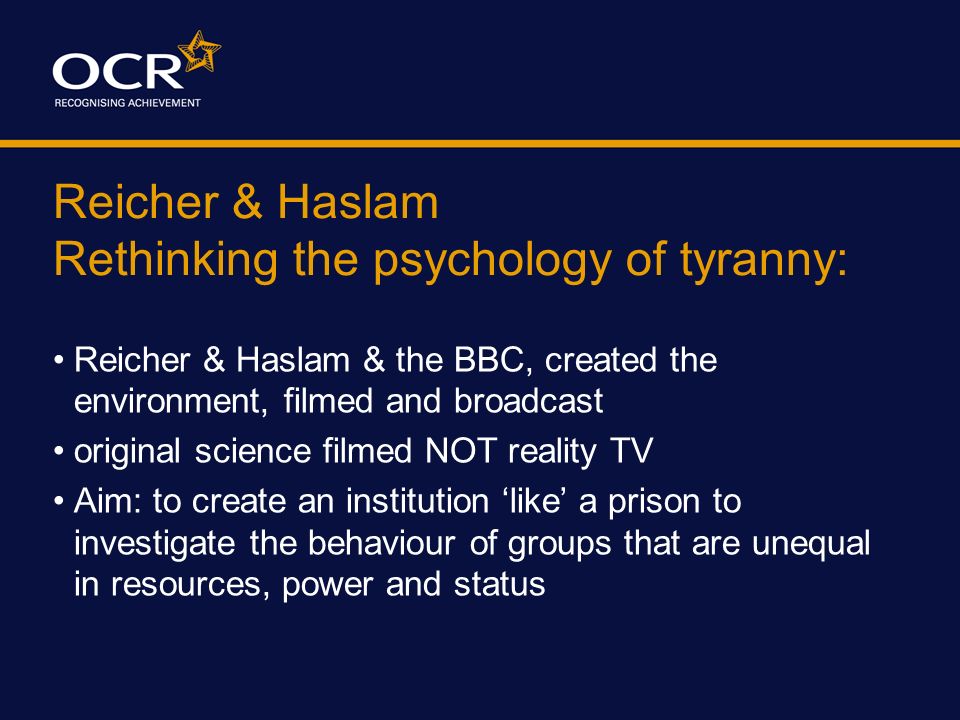 OCR
RECOGNISING ACHIEVEMENT

Reicher & Haslam
Rethinking the psychology of tyranny:

• Reicher & Haslam & the BBC, created the environment, filmed and broadcast
• original science filmed NOT reality TV
• Aim: to create an institution ‘like’ a prison to investigate the behaviour of groups that are unequal in resources, power and status